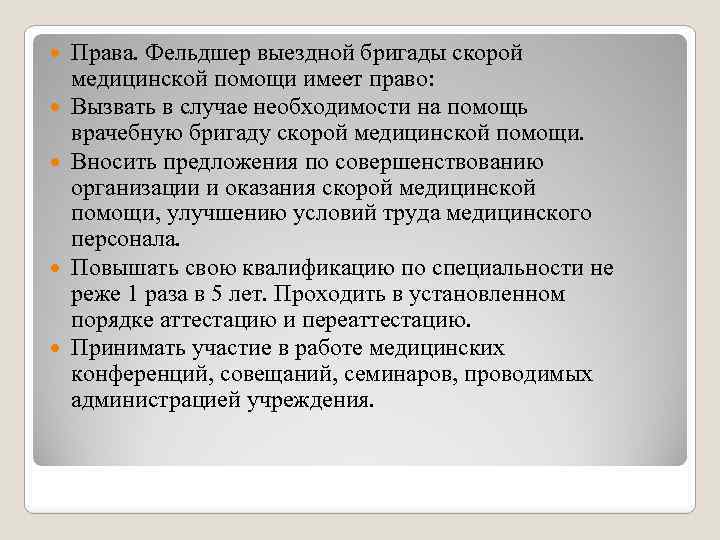 Права. Фельдшер выездной бригады скорой медицинской помощи имеет право:

Вызвать в случае необходимости на помощь врачебную бригаду скорой медицинской помощи.

Вносить предложения по совершенствованию организации и оказания скорой медицинской помощи, улучшению условий труда медицинского персонала.

Повышать свою квалификацию по специальности не реже 1 раза в 5 лет. Проходить в установленном порядке аттестацию и переаттестацию.

Принимать участие в работе медицинских конференций, совещаний, семинаров, проводимых администрацией учреждения.